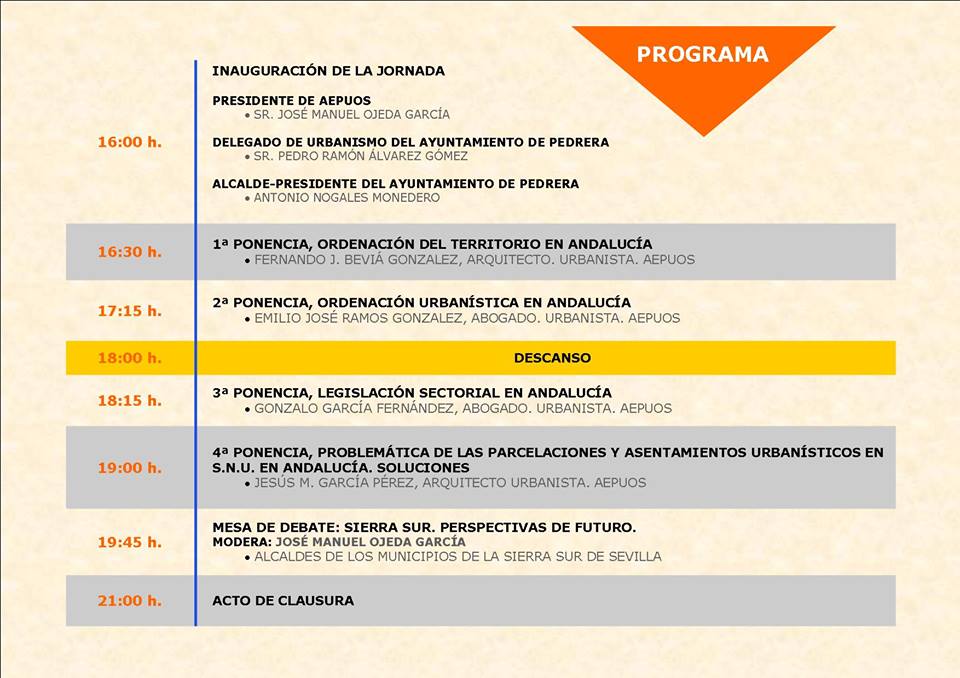 PROGRAMA

16:00 h.

INAUGURACIÓN DE LA JORNADA

PRESIDENTE DE AEPUOS
• SR. JOSÉ MANUEL OJEDA GARCÍA

DELEGADO DE URBANISMO DEL AYUNTAMIENTO DE PEDRERA
• SR. PEDRO RAMÓN ÁLVAREZ GÓMEZ

ALCALDE-PRESIDENTE DEL AYUNTAMIENTO DE PEDRERA
• ANTONIO NOGALES MONEDERO

16:30 h.

1ª PONENCIA, ORDENACIÓN DEL TERRITORIO EN ANDALUCÍA
• FERNANDO J. BEVIÁ GONZALEZ, ARQUITECTO. URBANISTA. AEPUOS

17:15 h.

2ª PONENCIA, ORDENACIÓN URBANÍSTICA EN ANDALUCÍA
• EMILIO JOSÉ RAMOS GONZALEZ, ABOGADO. URBANISTA. AEPUOS

18:00 h.

DESCANSO

18:15 h.

3ª PONENCIA, LEGISLACIÓN SECTORIAL EN ANDALUCÍA
• GONZALO GARCÍA FERNÁNDEZ, ABOGADO. URBANISTA. AEPUOS

19:00 h.

4ª PONENCIA, PROBLEMÁTICA DE LAS PARCELACIONES Y ASENTAMIENTOS URBANÍSTICOS EN S.N.U. EN ANDALUCÍA. SOLUCIONES
• JESÚS M. GARCÍA PÉREZ, ARQUITECTO URBANISTA. AEPUOS

19:45 h.

MESA DE DEBATE: SIERRA SUR. PERSPECTIVAS DE FUTURO.
MODERA: JOSÉ MANUEL OJEDA GARCÍA
• ALCALDES DE LOS MUNICIPIOS DE LA SIERRA SUR DE SEVILLA

21:00 h.

ACTO DE CLAUSURA